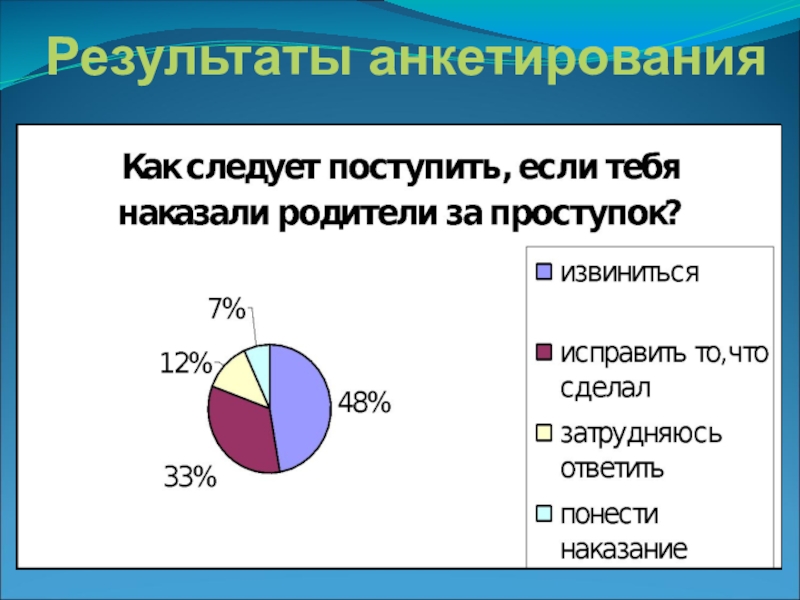 Результаты анкетирования

Как следует поступить, если тебя наказали родители за проступок?

7%
12%
48%
33%

извиниться
исправить то,что сделал
затрудняюсь ответить
понести наказание